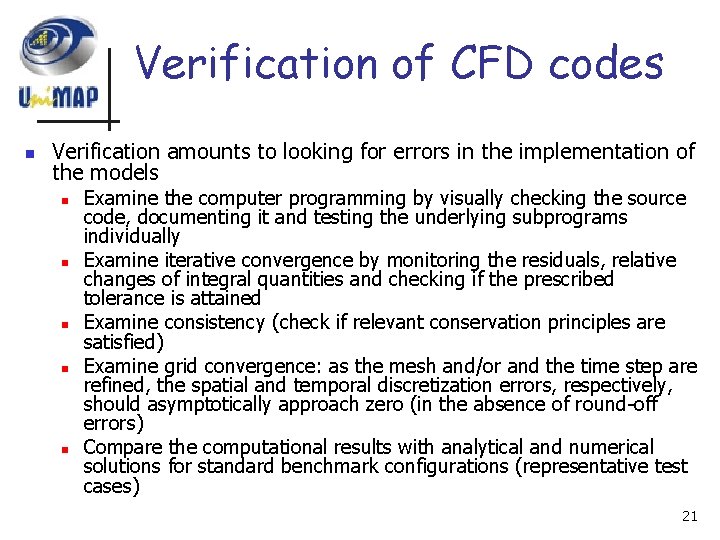 UniMAP

Verification of CFD codes

- Verification amounts to looking for errors in the implementation of the models
  - Examine the computer programming by visually checking the source code, documenting it and testing the underlying subprograms individually
  - Examine iterative convergence by monitoring the residuals, relative changes of integral quantities and checking if the prescribed tolerance is attained
  - Examine consistency (check if relevant conservation principles are satisfied)
  - Examine grid convergence: as the mesh and/or and the time step are refined, the spatial and temporal discretization errors, respectively, should asymptotically approach zero (in the absence of round-off errors)
  - Compare the computational results with analytical and numerical solutions for standard benchmark configurations (representative test cases)

21